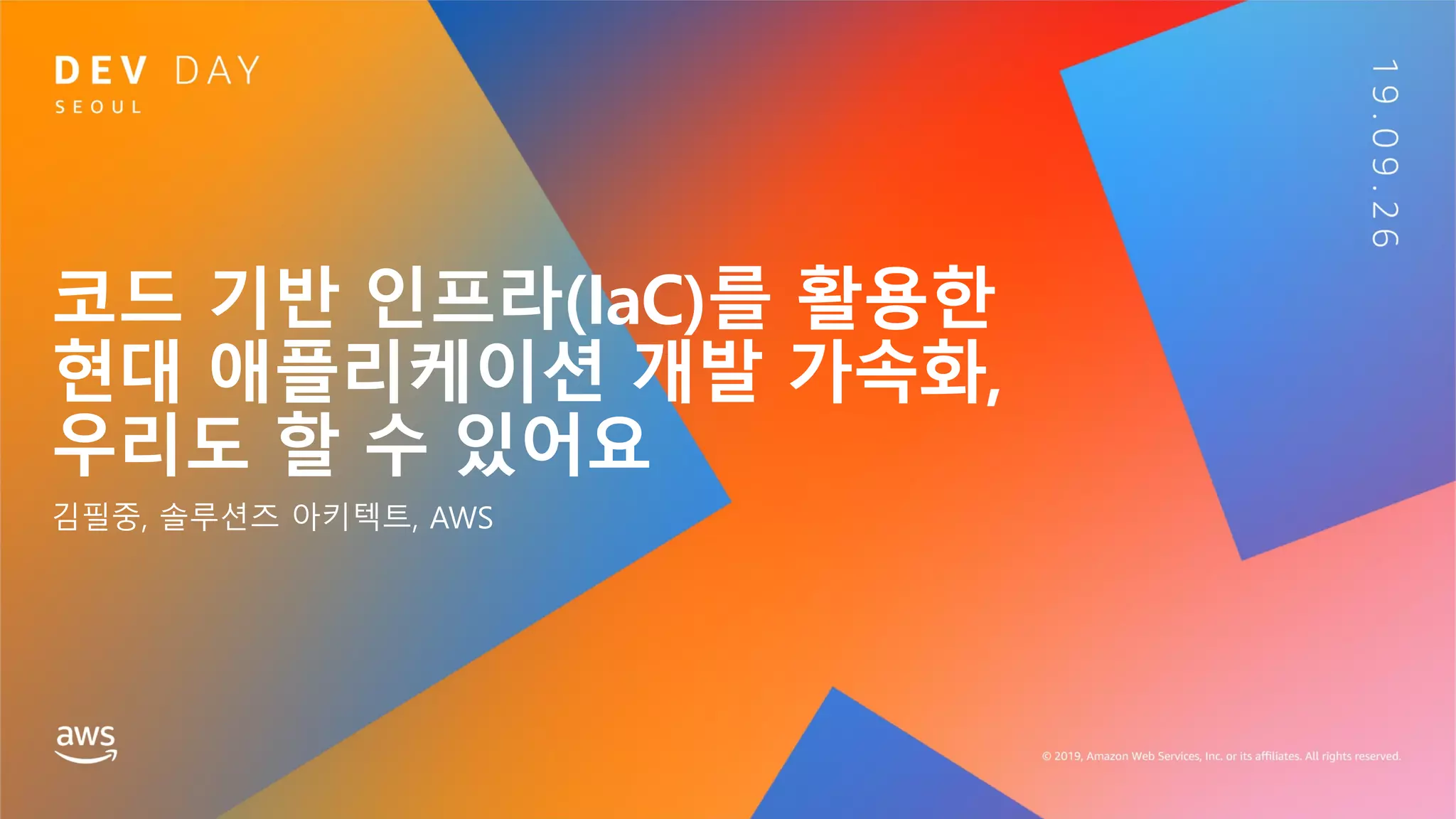 DEV DAY
SEOUL

19.09.26

코드 기반 인프라(IaC)를 활용한 현대 애플리케이션 개발 가속화, 우리도 할 수 있어요

김필중, 솔루션즈 아키텍트, AWS

aws

© 2019, Amazon Web Services, Inc. or its affiliates. All rights reserved.